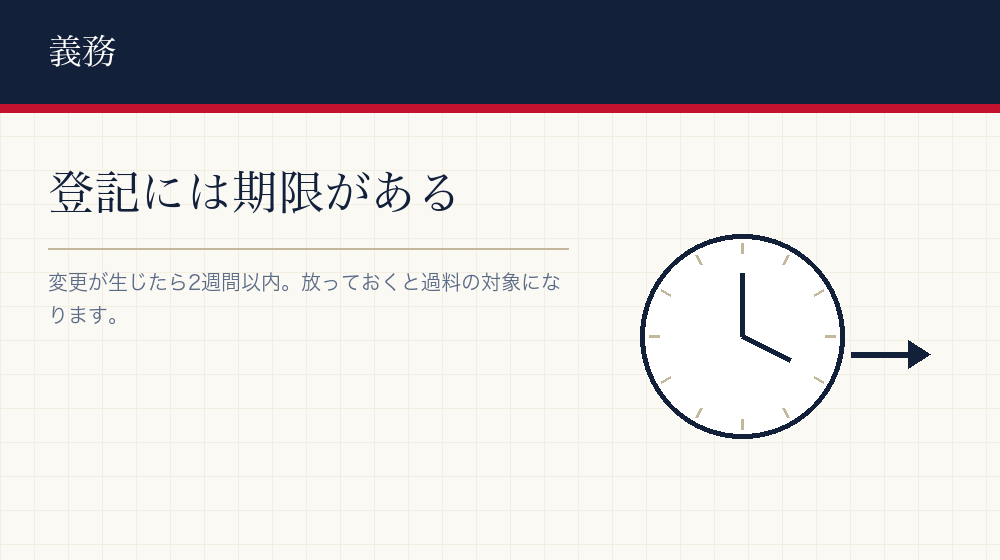 義務

登記には期限がある

変更が生じたら2週間以内。放っておくと過料の対象になります。